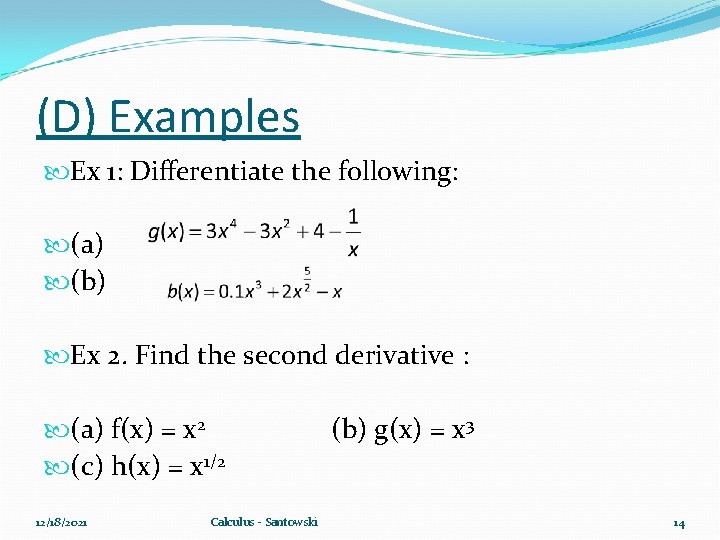 (D) Examples

Ex 1: Differentiate the following:

(a) $g(x) = 3x^4 - 3x^2 + 4 - \frac{1}{x}$

(b) $b(x) = 0.1x^3 + 2x^{\frac{5}{2}} - x$

Ex 2. Find the second derivative :

(a) $f(x) = x^2$ (b) $g(x) = x^3$

(c) $h(x) = x^{1/2}$

12/18/2021 Calculus - Santowski 14